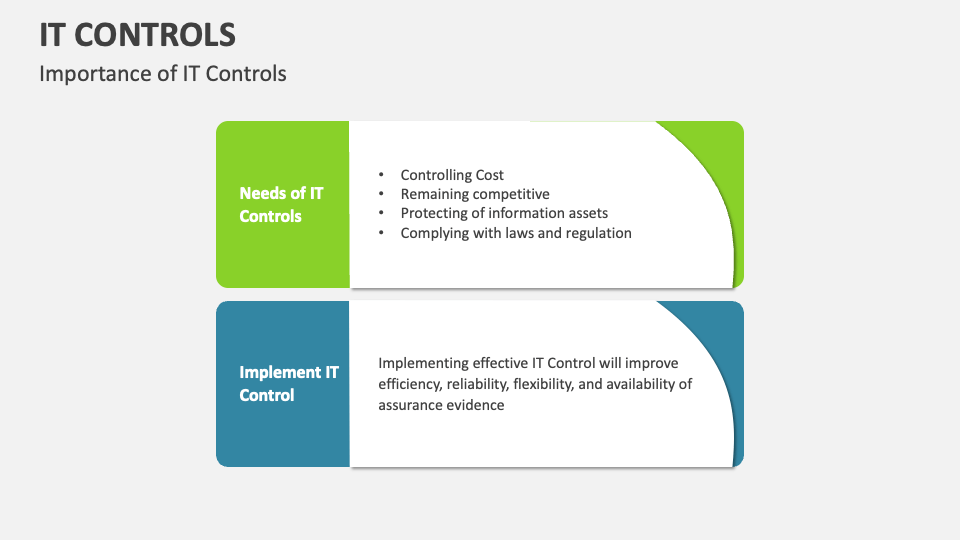 IT CONTROLS
Importance of IT Controls

Needs of IT Controls

• Controlling Cost
• Remaining competitive
• Protecting of information assets
• Complying with laws and regulation

Implement IT Control

Implementing effective IT Control will improve efficiency, reliability, flexibility, and availability of assurance evidence